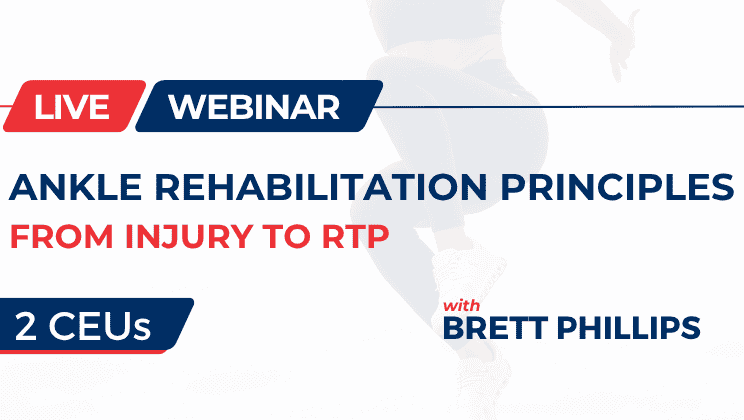 LIVE WEBINAR

ANKLE REHABILITATION PRINCIPLES
FROM INJURY TO RTP

2 CEUs

with
BRETT PHILLIPS